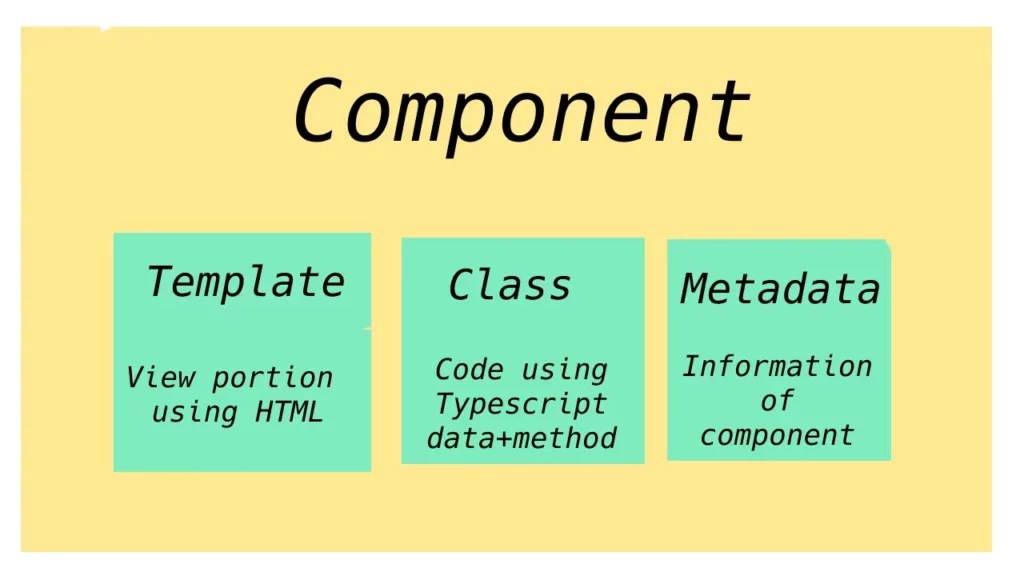 Component

Template

View portion using HTML

Class

Code using Typescript data+method

Metadata

Information of component